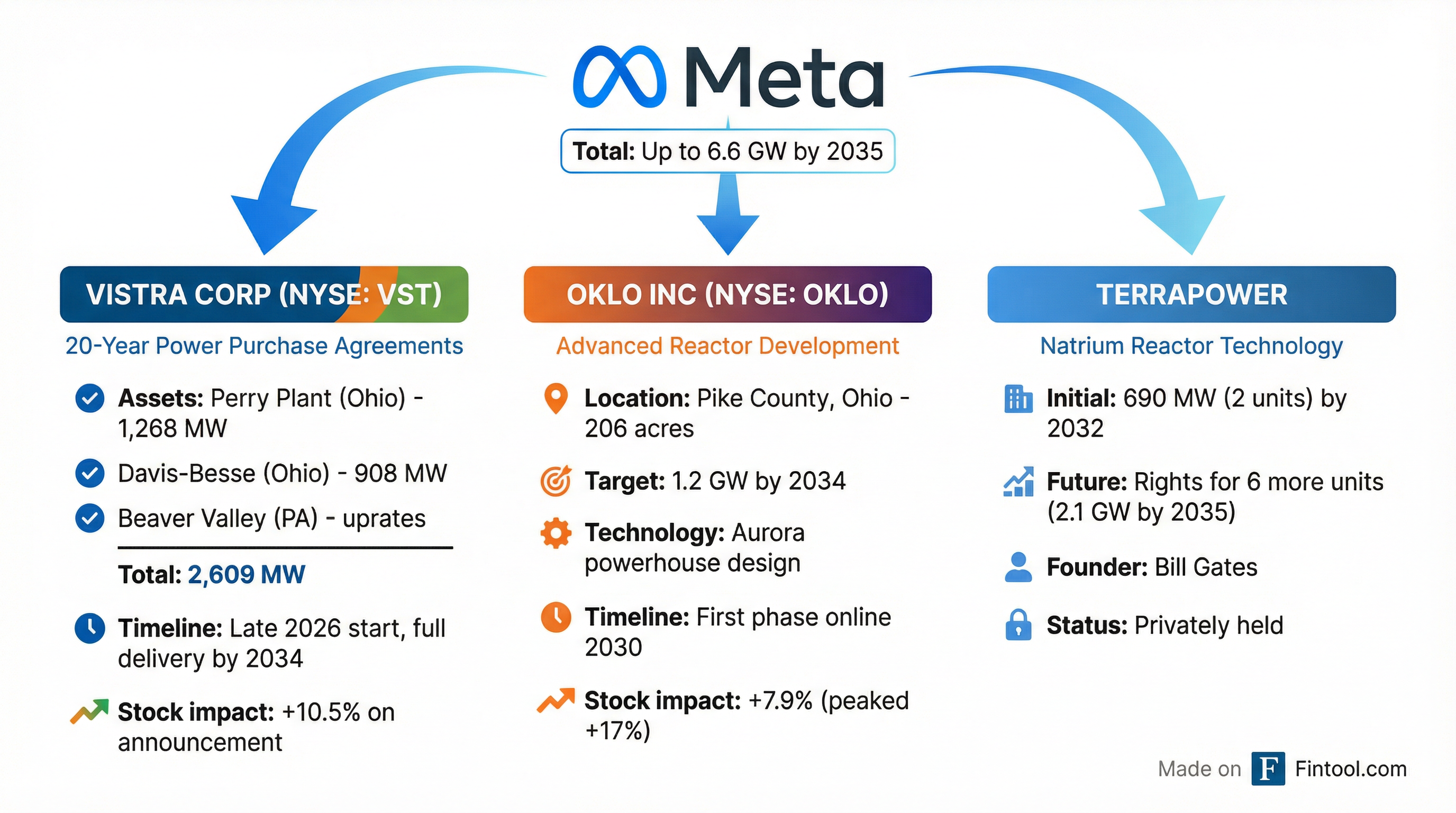 Meta

Total: Up to 6.6 GW by 2035

VISTRA CORP (NYSE: VST)

20-Year Power Purchase Agreements

Assets: Perry Plant (Ohio) - 1,268 MW

Davis-Besse (Ohio) - 908 MW

Beaver Valley (PA) - uprates

Total: 2,609 MW

Timeline: Late 2026 start, full delivery by 2034

Stock impact: +10.5% on announcement

OKLO INC (NYSE: OKLO)

Advanced Reactor Development

Location: Pike County, Ohio - 206 acres

Target: 1.2 GW by 2034

Technology: Aurora powerhouse design

Timeline: First phase online 2030

Stock impact: +7.9% (peaked +17%)

TERRAPOWER

Natrium Reactor Technology

Initial: 690 MW (2 units) by 2032

Future: Rights for 6 more units (2.1 GW by 2035)

Founder: Bill Gates

Status: Privately held

Made on F Fintool.com